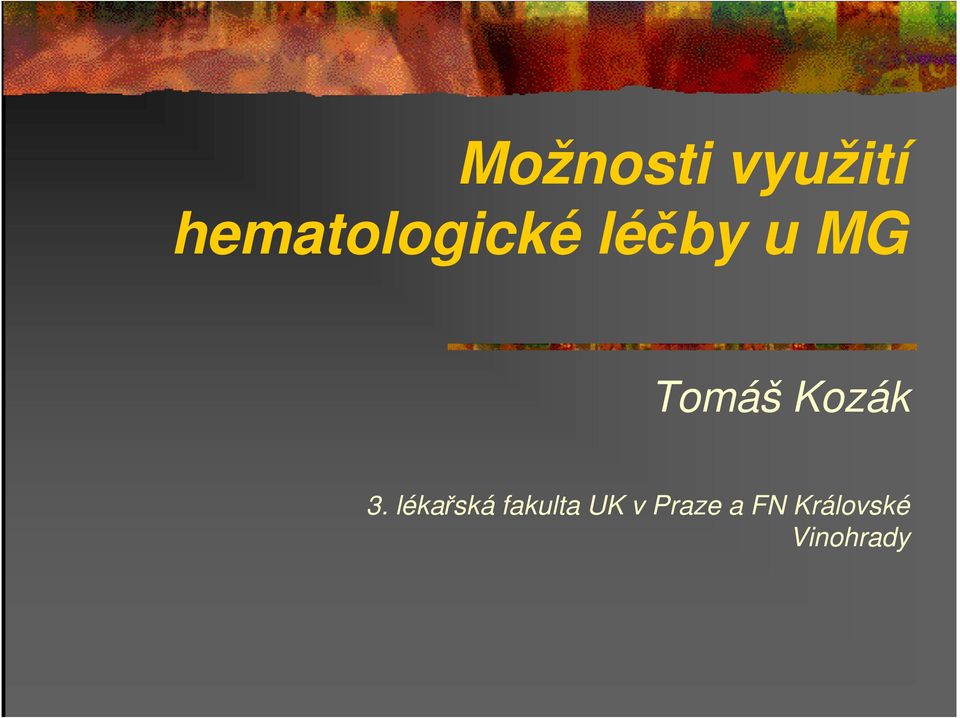 Možnosti využití hematologické léčby u MG

Tomáš Kozák

3. lékařská fakulta UK v Praze a FN Královské Vinohrady